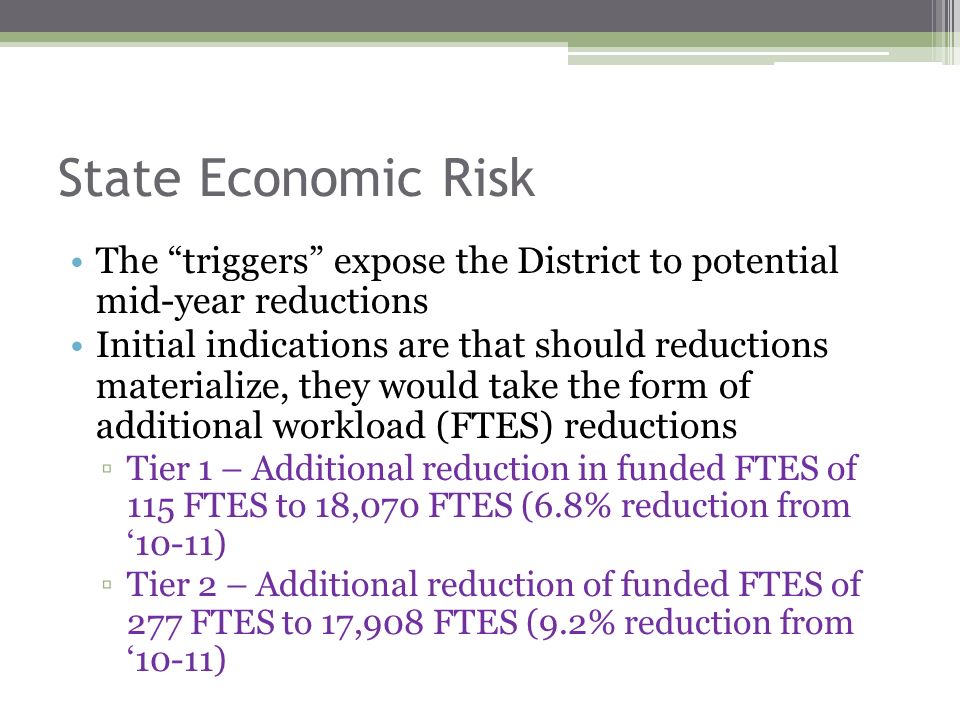 State Economic Risk

• The “triggers” expose the District to potential mid-year reductions
• Initial indications are that should reductions materialize, they would take the form of additional workload (FTES) reductions
▫ Tier 1 – Additional reduction in funded FTES of 115 FTES to 18,070 FTES (6.8% reduction from ‘10-11)
▫ Tier 2 – Additional reduction of funded FTES of 277 FTES to 17,908 FTES (9.2% reduction from ‘10-11)